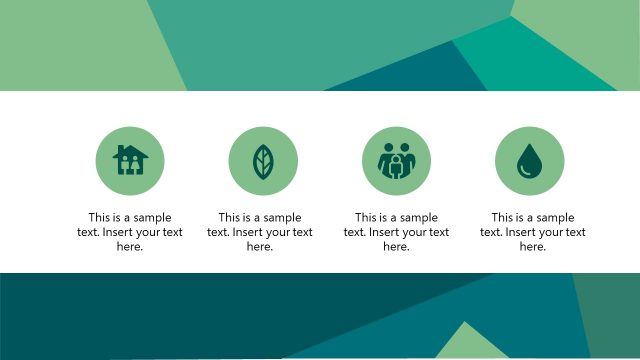 This is a sample text. Insert your text here.

This is a sample text. Insert your text here.

This is a sample text. Insert your text here.

This is a sample text. Insert your text here.